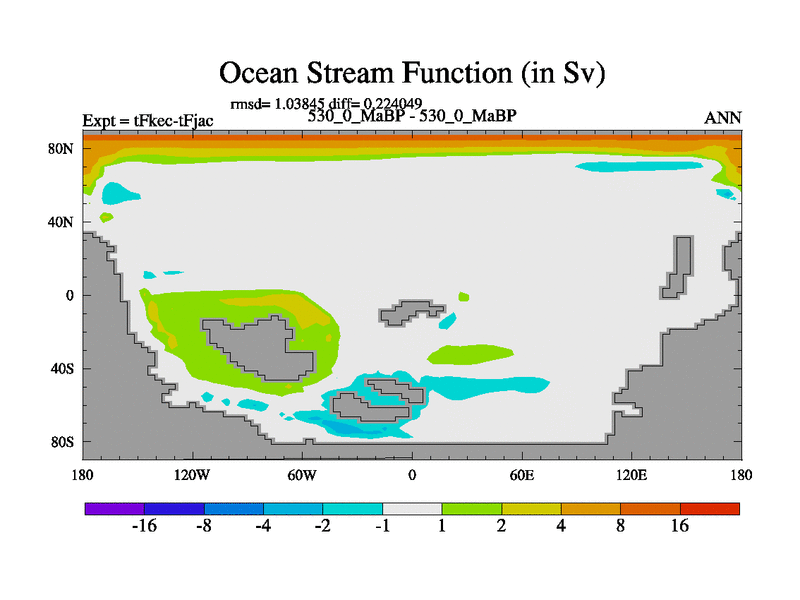 Ocean Stream Function (in Sv)

rmsd= 1.03845 diff= 0.224049

Expt = tFkec-tFjac

530_0_MaBP - 530_0_MaBP

ANN

80N
40N
0
40S
80S

180 120W 60W 0 60E 120E 180

-16 -8 -4 -2 -1 1 2 4 8 16